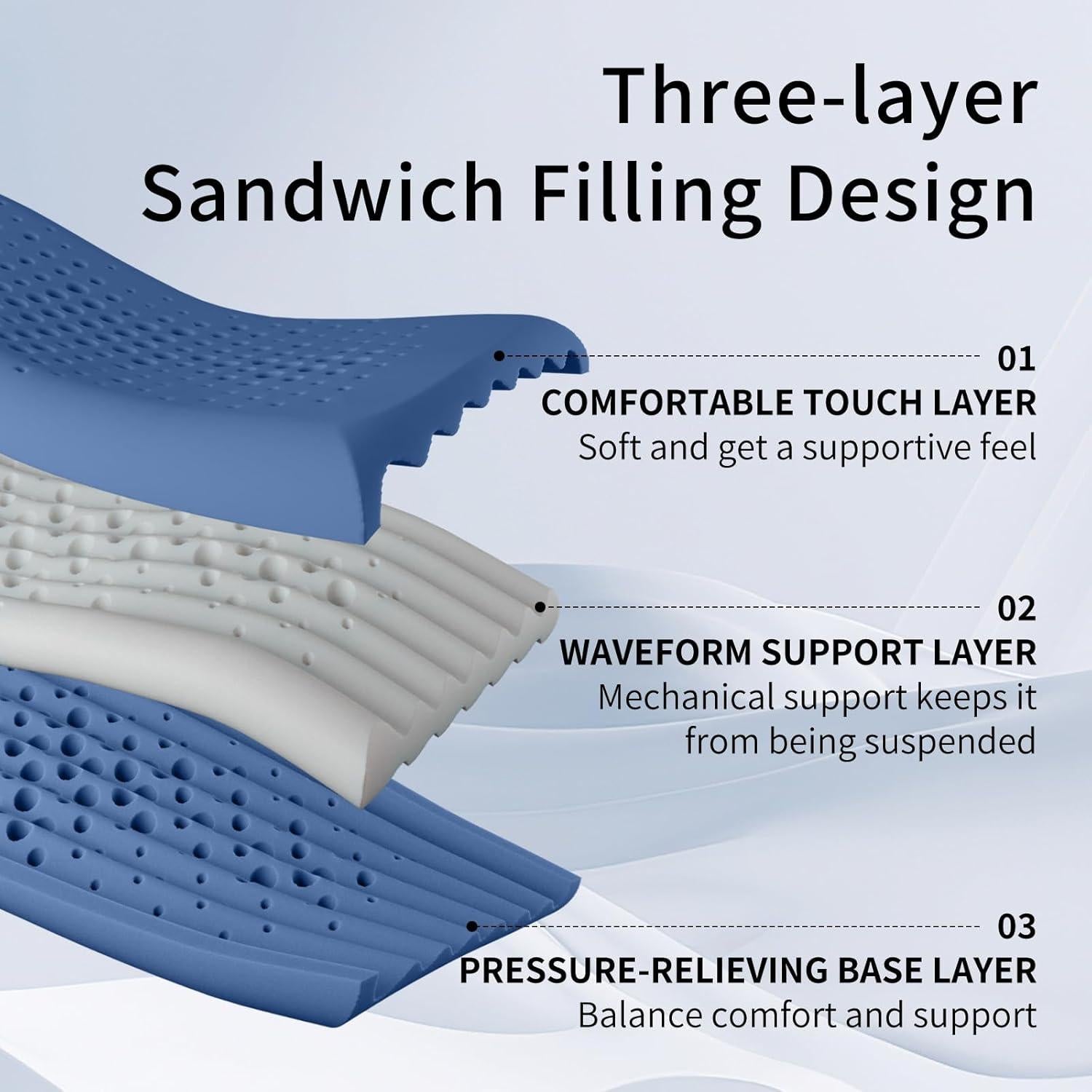 Three-layer
Sandwich Filling Design

01
COMFORTABLE TOUCH LAYER
Soft and get a supportive feel

02
WAVEFORM SUPPORT LAYER
Mechanical support keeps it from being suspended

03
PRESSURE-RELIEVING BASE LAYER
Balance comfort and support